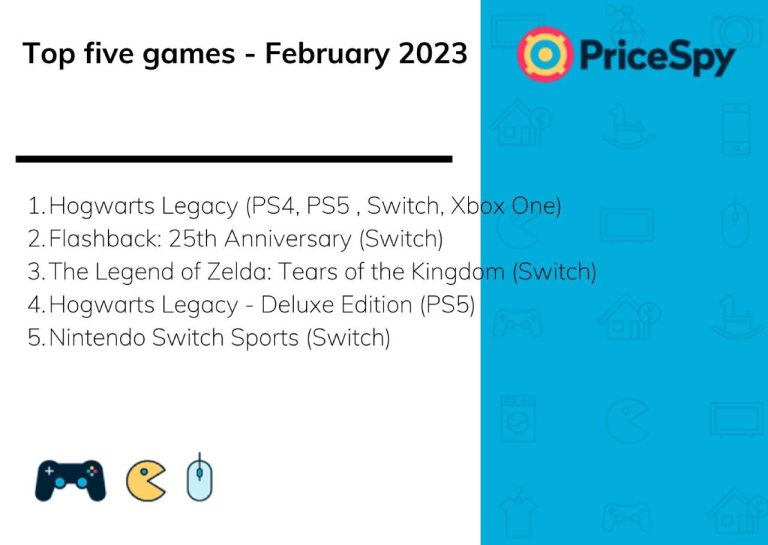 Top five games - February 2023

PriceSpy

1. Hogwarts Legacy (PS4, PS5 , Switch, Xbox One)
2. Flashback: 25th Anniversary (Switch)
3. The Legend of Zelda: Tears of the Kingdom (Switch)
4. Hogwarts Legacy - Deluxe Edition (PS5)
5. Nintendo Switch Sports (Switch)